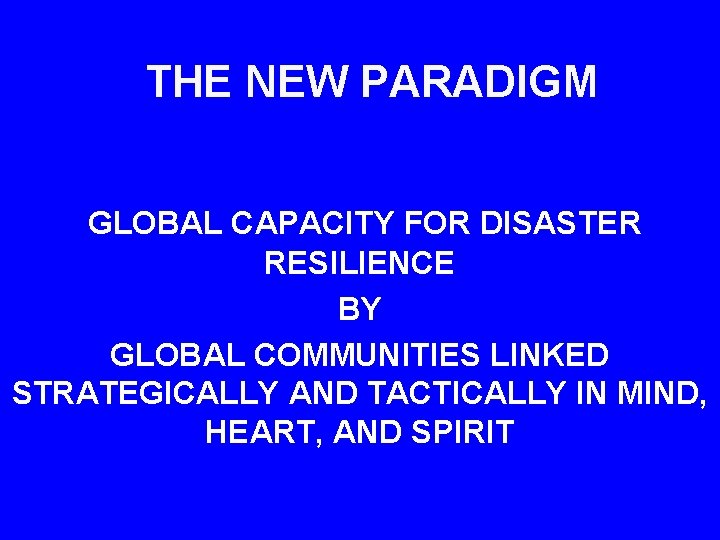 THE NEW PARADIGM

GLOBAL CAPACITY FOR DISASTER RESILIENCE

BY

GLOBAL COMMUNITIES LINKED STRATEGICALLY AND TACTICALLY IN MIND, HEART, AND SPIRIT